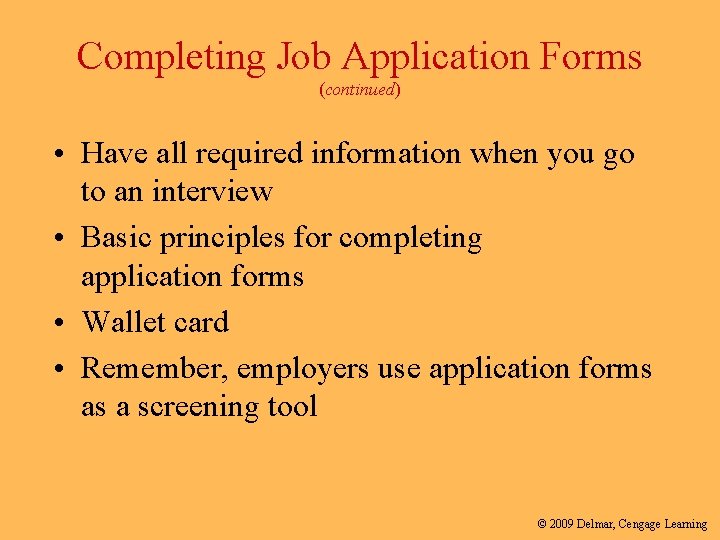 Completing Job Application Forms
(continued)

• Have all required information when you go to an interview
• Basic principles for completing application forms
• Wallet card
• Remember, employers use application forms as a screening tool

© 2009 Delmar, Cengage Learning